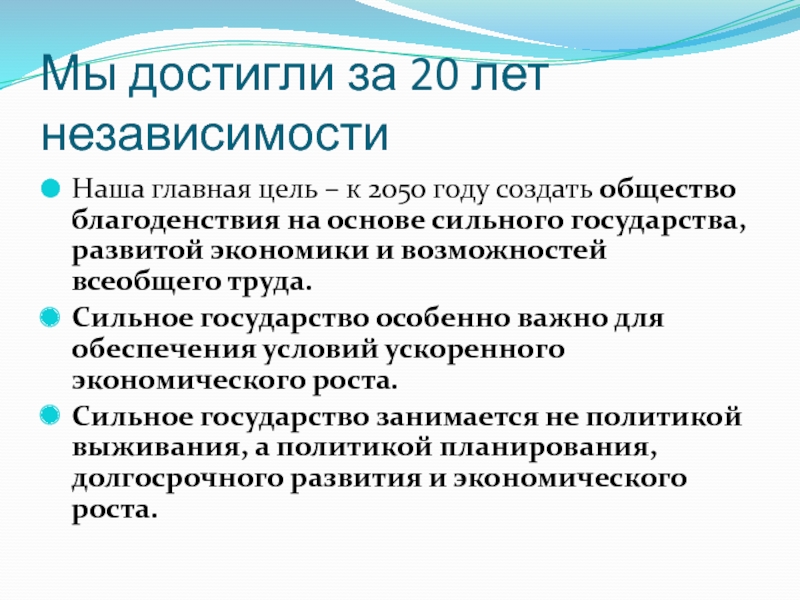 Мы достигли за 20 лет независимости

Наша главная цель – к 2050 году создать общество благоденствия на основе сильного государства, развитой экономики и возможностей всеобщего труда.

Сильное государство особенно важно для обеспечения условий ускоренного экономического роста.

Сильное государство занимается не политикой выживания, а политикой планирования, долгосрочного развития и экономического роста.